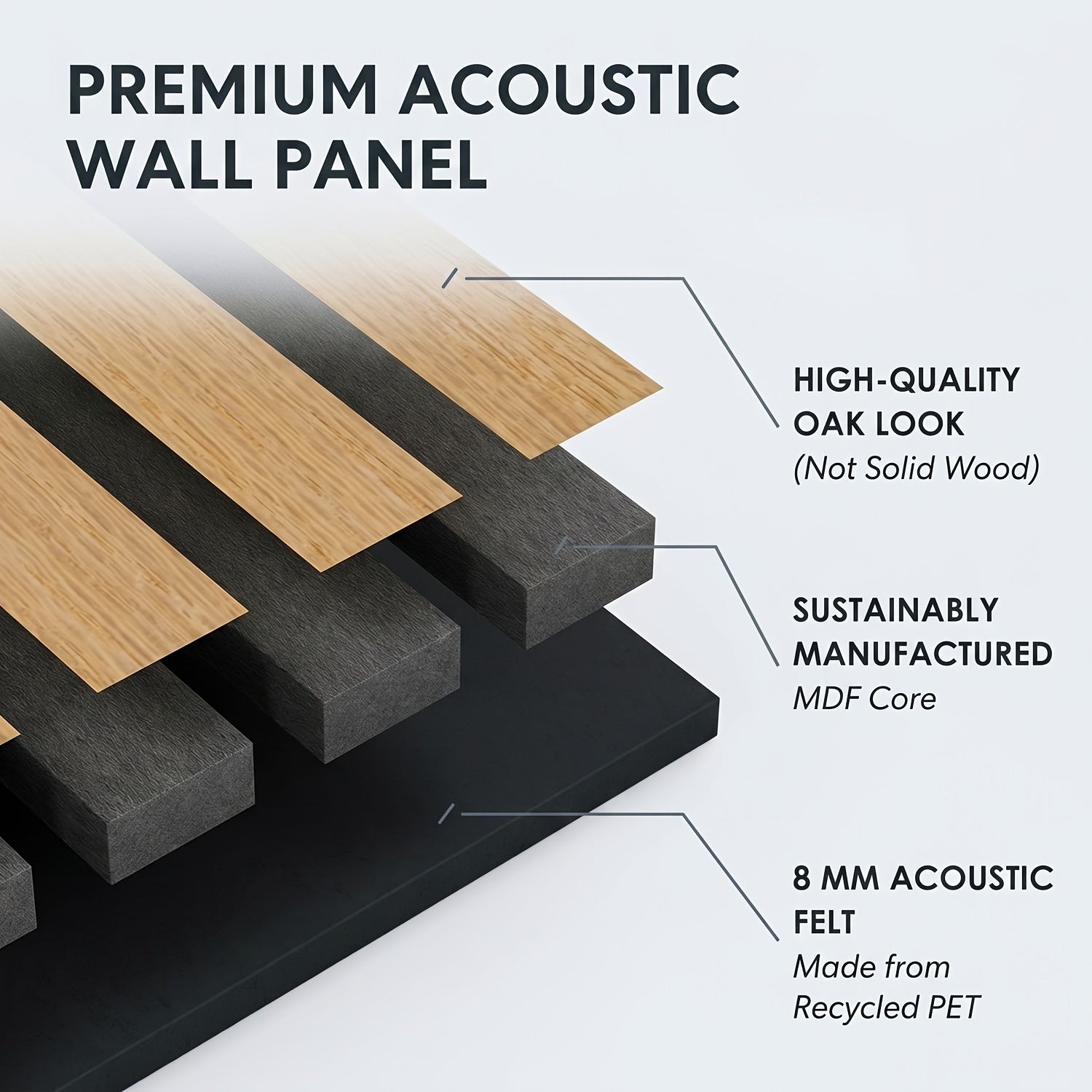 PREMIUM ACOUSTIC WALL PANEL

HIGH-QUALITY OAK LOOK
(Not Solid Wood)

SUSTAINABLY MANUFACTURED
MDF Core

8 MM ACOUSTIC FELT
Made from Recycled PET